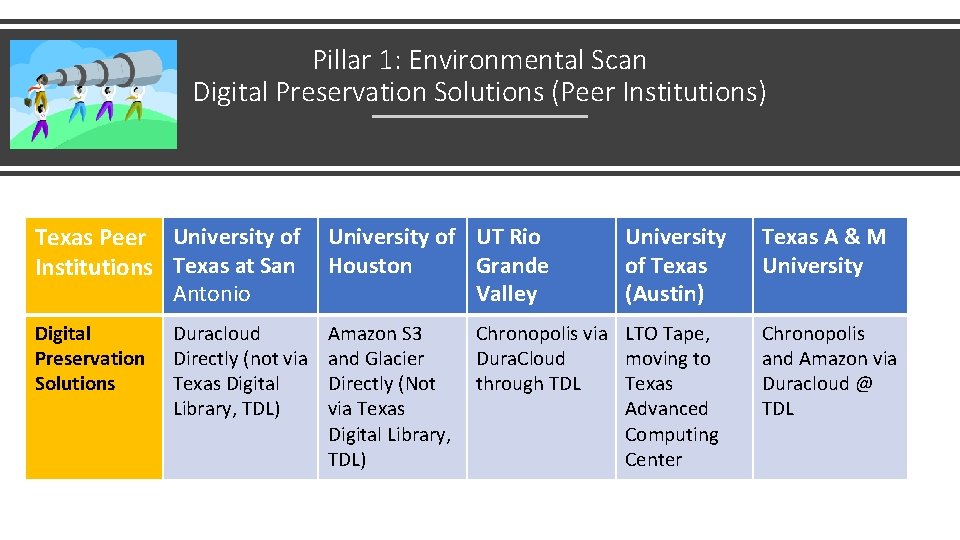 Pillar 1: Environmental Scan
Digital Preservation Solutions (Peer Institutions)

| Texas Peer Institutions | University of Texas at San Antonio | University of Houston | UT Rio Grande Valley | University of Texas (Austin) | Texas A & M University |
|---|---|---|---|---|---|
| Digital Preservation Solutions | Duracloud Directly (not via Texas Digital Library, TDL) | Amazon S3 and Glacier Directly (Not via Texas Digital Library, TDL) | Chronopolis via DuraCloud through TDL | LTO Tape, moving to Texas Advanced Computing Center | Chronopolis and Amazon via Duracloud @ TDL |